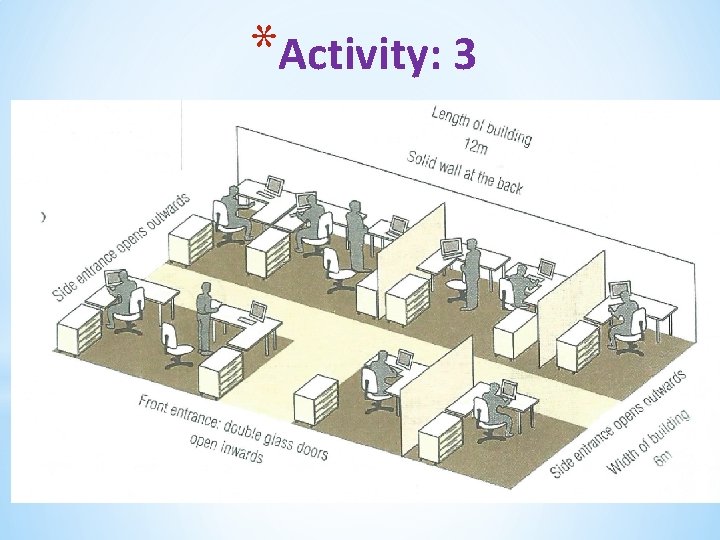 *Activity: 3

Length of building 12m

Solid wall at the back

Side entrance opens outwards

Front entrance: double glass doors open inwards

Side entrance opens outwards

Width of building 6m